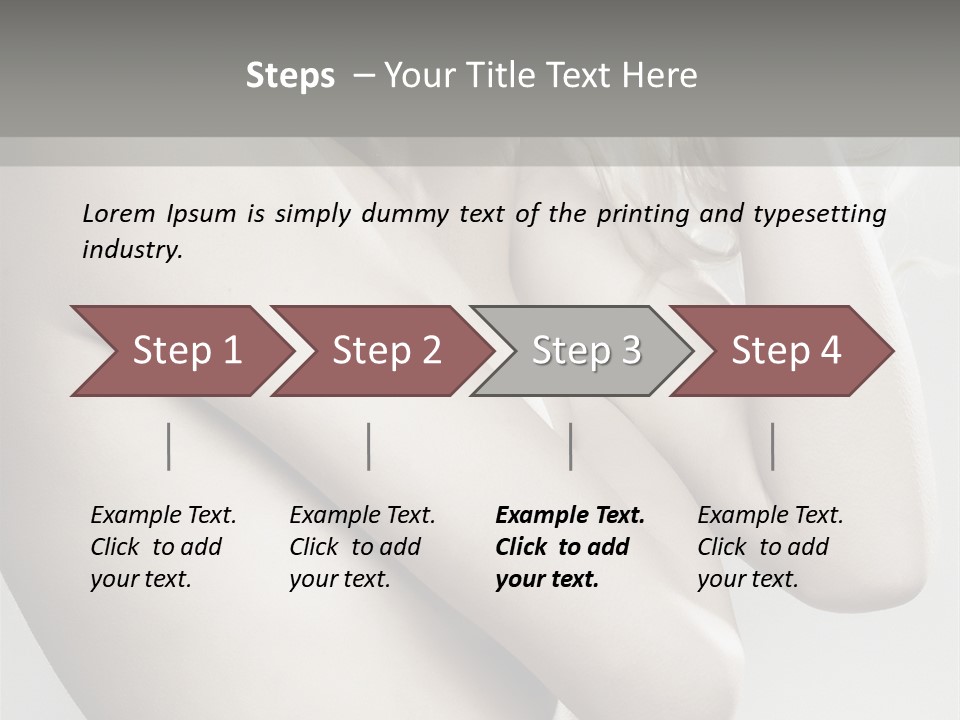 Steps – Your Title Text Here

Lorem Ipsum is simply dummy text of the printing and typesetting industry.

Step 1

Step 2

Step 3

Step 4

Example Text. Click to add your text.

Example Text. Click to add your text.

Example Text. Click to add your text.

Example Text. Click to add your text.